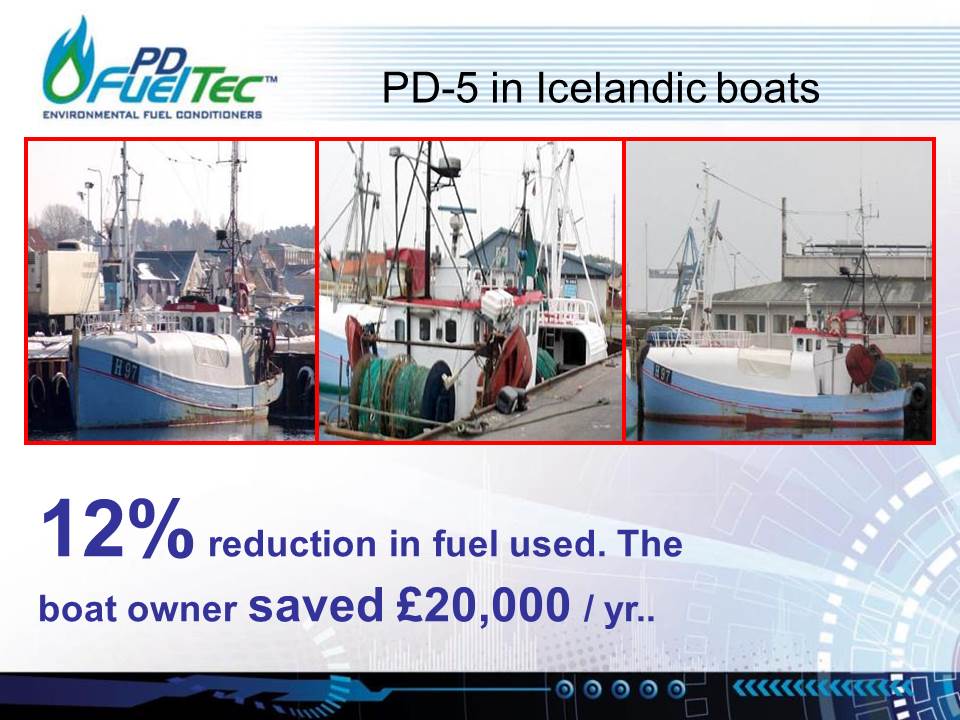 PD FuelTec™
ENVIRONMENTAL FUEL CONDITIONERS

PD-5 in Icelandic boats

H 97

H 97

12% reduction in fuel used. The boat owner saved £20,000 / yr..